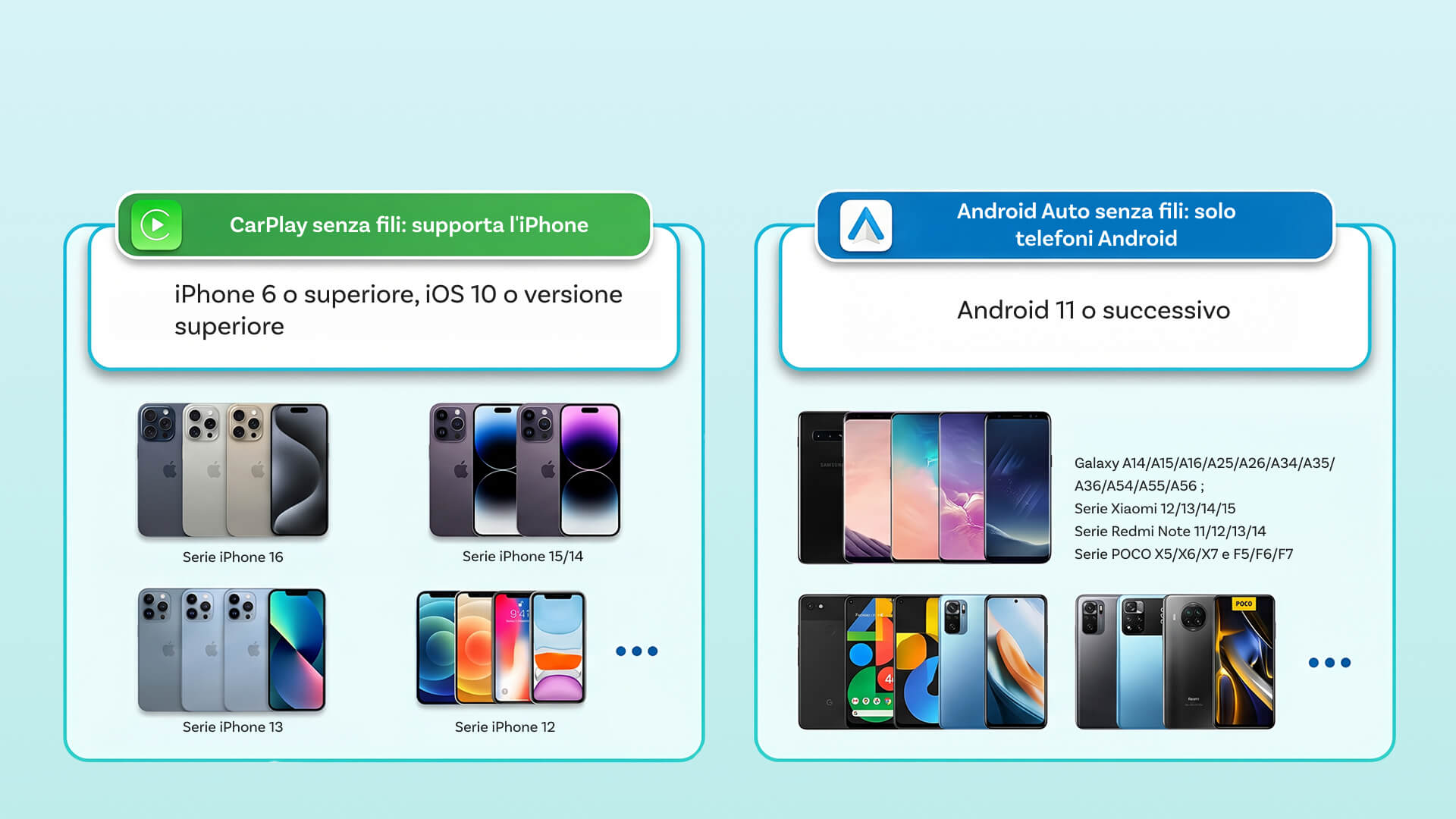 CarPlay senza fili: supporta l'iPhone

iPhone 6 o superiore, iOS 10 o versione superiore

Serie iPhone 16

Serie iPhone 15/14

Serie iPhone 13

Serie iPhone 12

Android Auto senza fili: solo telefoni Android

Android 11 o successivo

Galaxy A14/A15/A16/A25/A26/A34/A35/
A36/A54/A55/A56 ;
Serie Xiaomi 12/13/14/15
Serie Redmi Note 11/12/13/14
Serie POCO X5/X6/X7 e F5/F6/F7